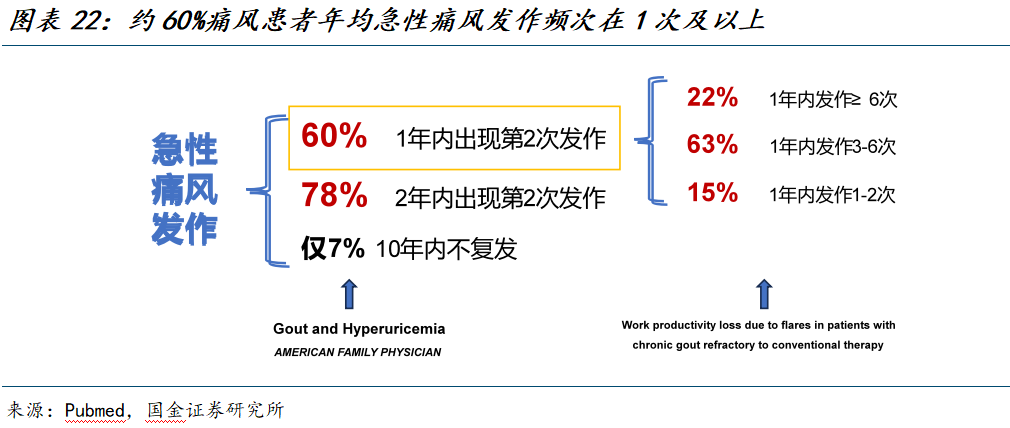 图表 22：约 60%痛风患者年均急性痛风发作频次在 1 次及以上

急性痛风发作

60% 1年内出现第2次发作

78% 2年内出现第2次发作

仅7% 10年内不复发

22% 1年内发作≥ 6次

63% 1年内发作3-6次

15% 1年内发作1-2次

Gout and Hyperuricemia
AMERICAN FAMILY PHYSICIAN

Work productivity loss due to flares in patients with chronic gout refractory to conventional therapy

来源：Pubmed，国金证券研究所